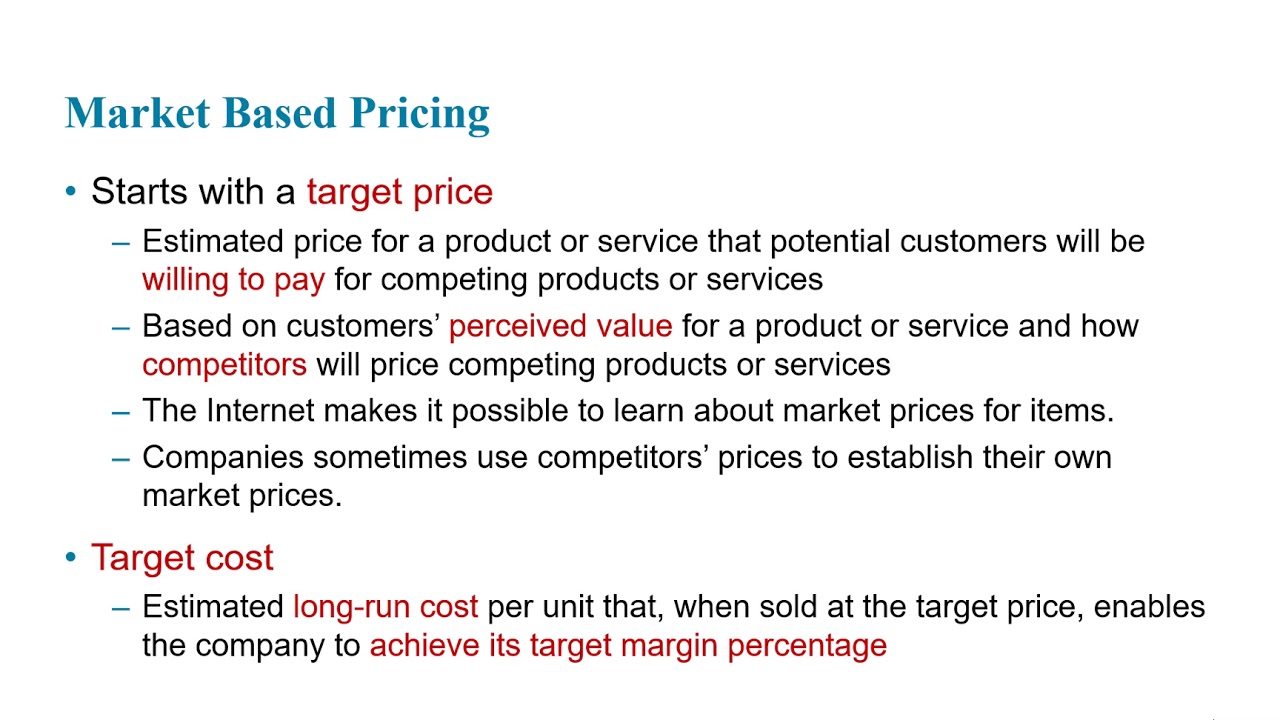 Market Based Pricing

• Starts with a target price

– Estimated price for a product or service that potential customers will be willing to pay for competing products or services

– Based on customers’ perceived value for a product or service and how competitors will price competing products or services

– The Internet makes it possible to learn about market prices for items.

– Companies sometimes use competitors’ prices to establish their own market prices.

• Target cost

– Estimated long-run cost per unit that, when sold at the target price, enables the company to achieve its target margin percentage